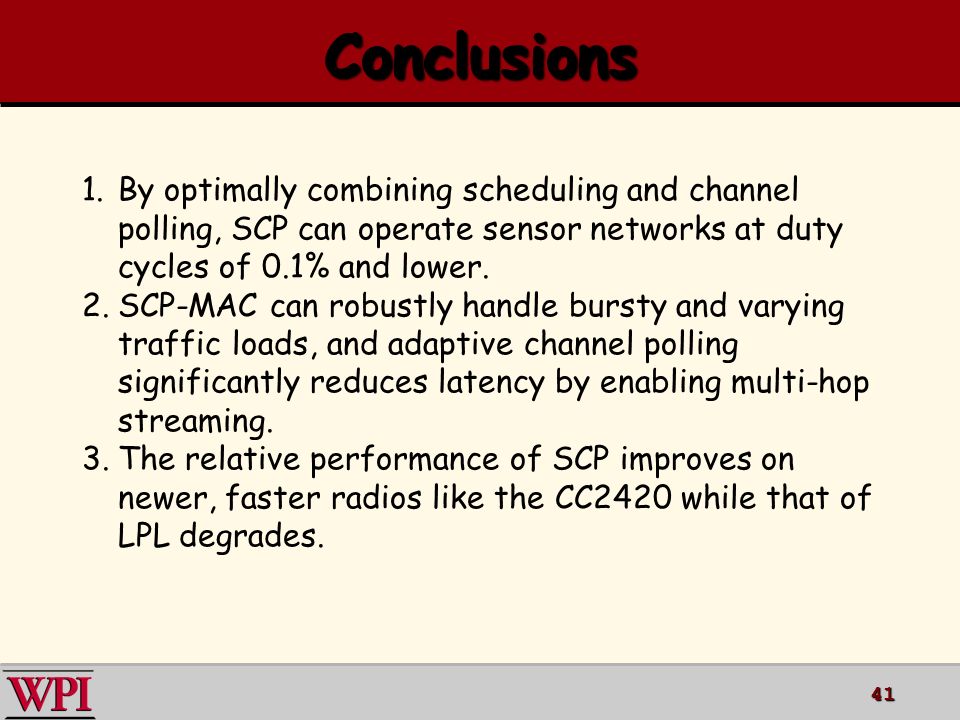 Conclusions

1. By optimally combining scheduling and channel polling, SCP can operate sensor networks at duty cycles of 0.1% and lower.
2. SCP-MAC can robustly handle bursty and varying traffic loads, and adaptive channel polling significantly reduces latency by enabling multi-hop streaming.
3. The relative performance of SCP improves on newer, faster radios like the CC2420 while that of LPL degrades.

WPI

41